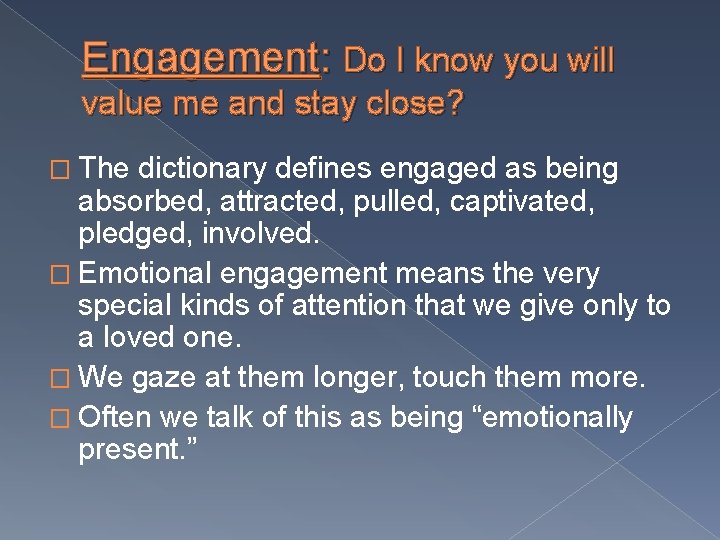 Engagement: Do I know you will value me and stay close?

□ The dictionary defines engaged as being absorbed, attracted, pulled, captivated, pledged, involved.

□ Emotional engagement means the very special kinds of attention that we give only to a loved one.

□ We gaze at them longer, touch them more.

□ Often we talk of this as being “emotionally present.”